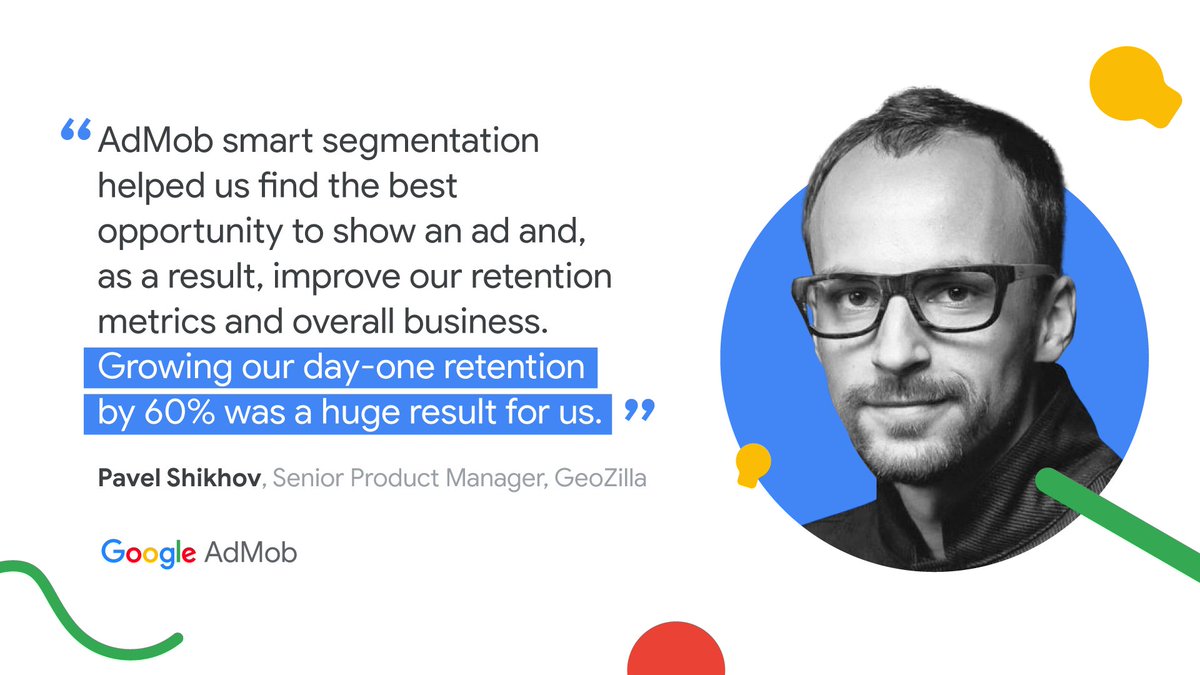 "AdMob smart segmentation helped us find the best opportunity to show an ad and, as a result, improve our retention metrics and overall business. Growing our day-one retention by 60% was a huge result for us."

Pavel Shikhov, Senior Product Manager, GeoZilla

Google AdMob